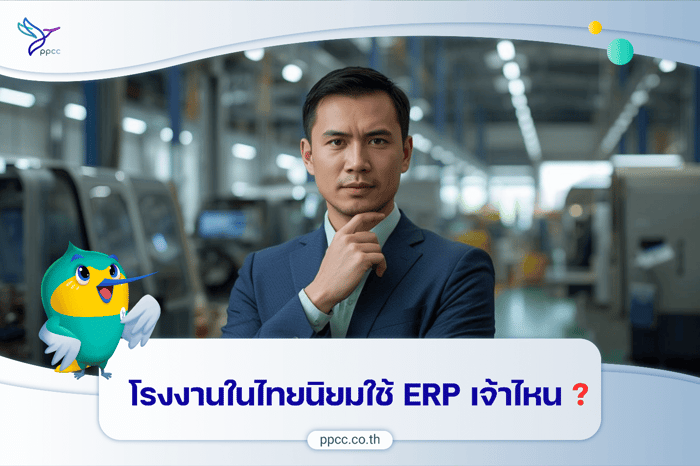 ppcc

โรงงานในไทยนิยมใช้ ERP เจ้าไหน ?

ppcc.co.th